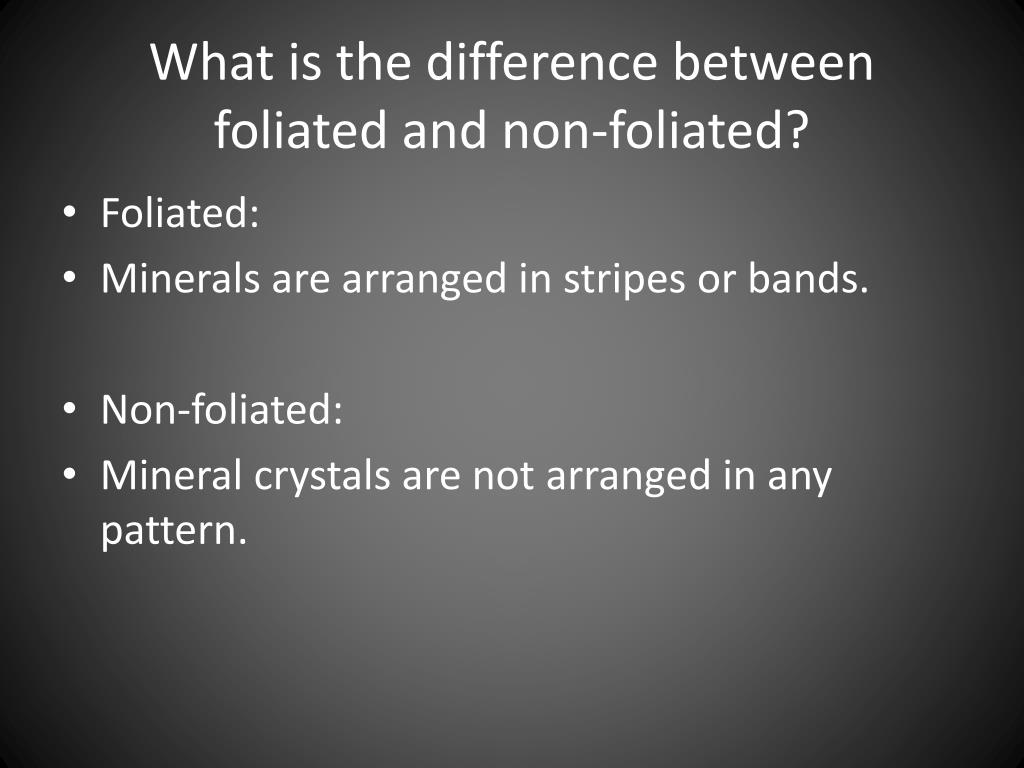 What is the difference between foliated and non-foliated?

• Foliated:
• Minerals are arranged in stripes or bands.

• Non-foliated:
• Mineral crystals are not arranged in any pattern.